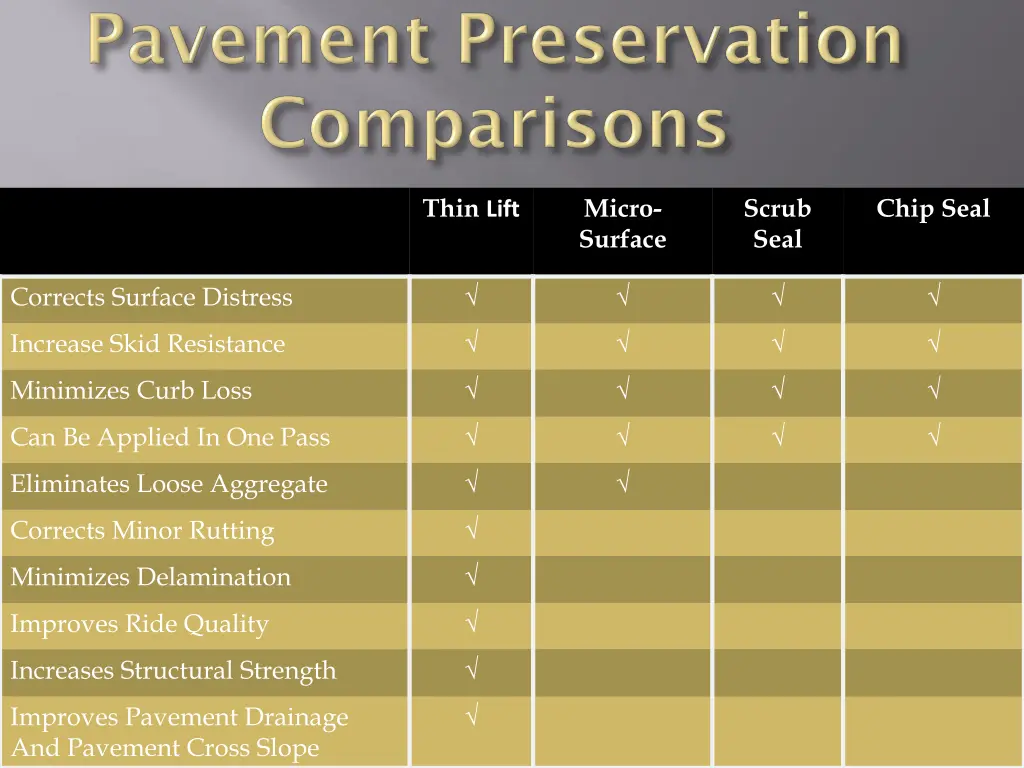 Pavement Preservation Comparisons

| | Thin Lift | Micro-Surface | Scrub Seal | Chip Seal |
|---|---|---|---|---|
| Corrects Surface Distress | √ | √ | √ | √ |
| Increase Skid Resistance | √ | √ | √ | √ |
| Minimizes Curb Loss | √ | √ | √ | √ |
| Can Be Applied In One Pass | √ | √ | √ | √ |
| Eliminates Loose Aggregate | √ | √ | | |
| Corrects Minor Rutting | √ | | | |
| Minimizes Delamination | √ | | | |
| Improves Ride Quality | √ | | | |
| Increases Structural Strength | √ | | | |
| Improves Pavement Drainage And Pavement Cross Slope | √ | | | |